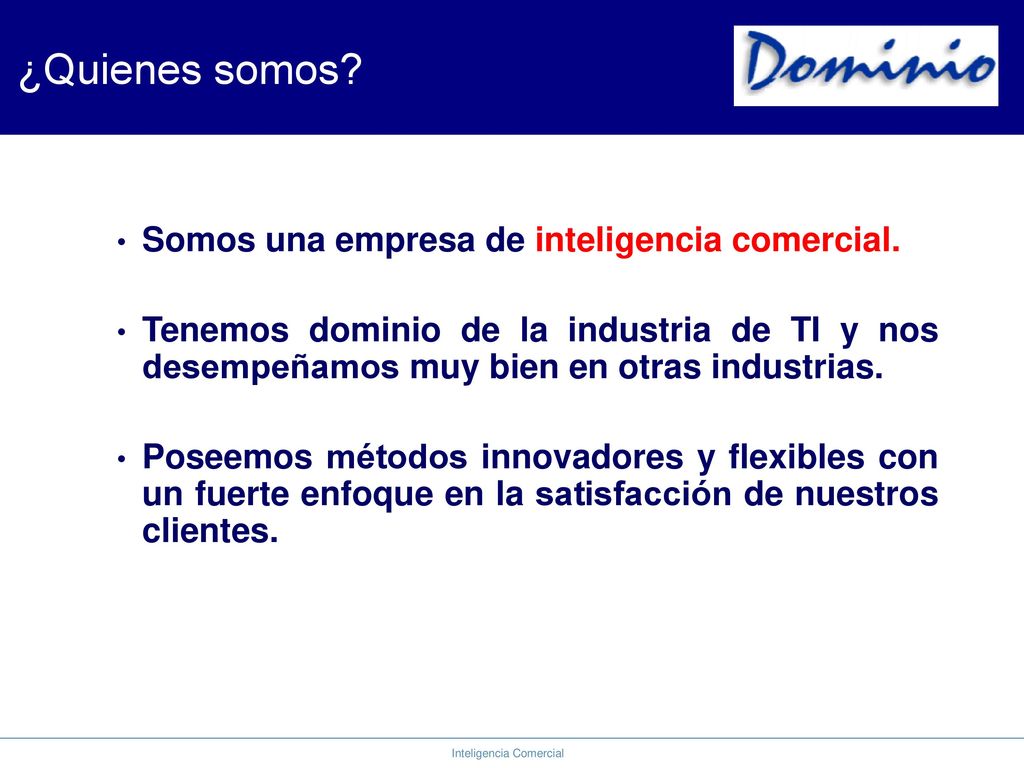 ¿Quienes somos?

Dominio

• Somos una empresa de inteligencia comercial.

• Tenemos dominio de la industria de TI y nos desempeñamos muy bien en otras industrias.

• Poseemos métodos innovadores y flexibles con un fuerte enfoque en la satisfacción de nuestros clientes.

Inteligencia Comercial